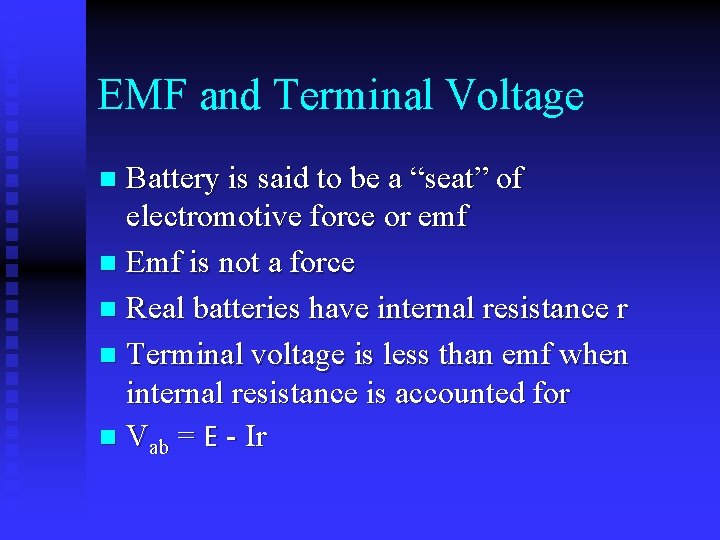 EMF and Terminal Voltage

- Battery is said to be a “seat” of electromotive force or emf
- Emf is not a force
- Real batteries have internal resistance r
- Terminal voltage is less than emf when internal resistance is accounted for
- $V_{ab} = E - Ir$